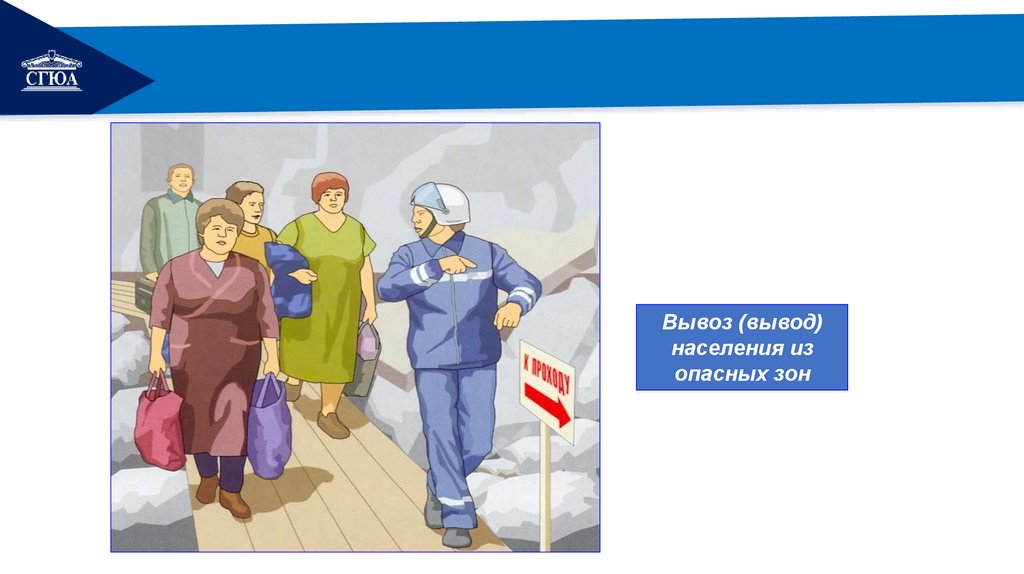 СГЮА

К ПРОХОДУ

Вывоз (вывод) населения из опасных зон